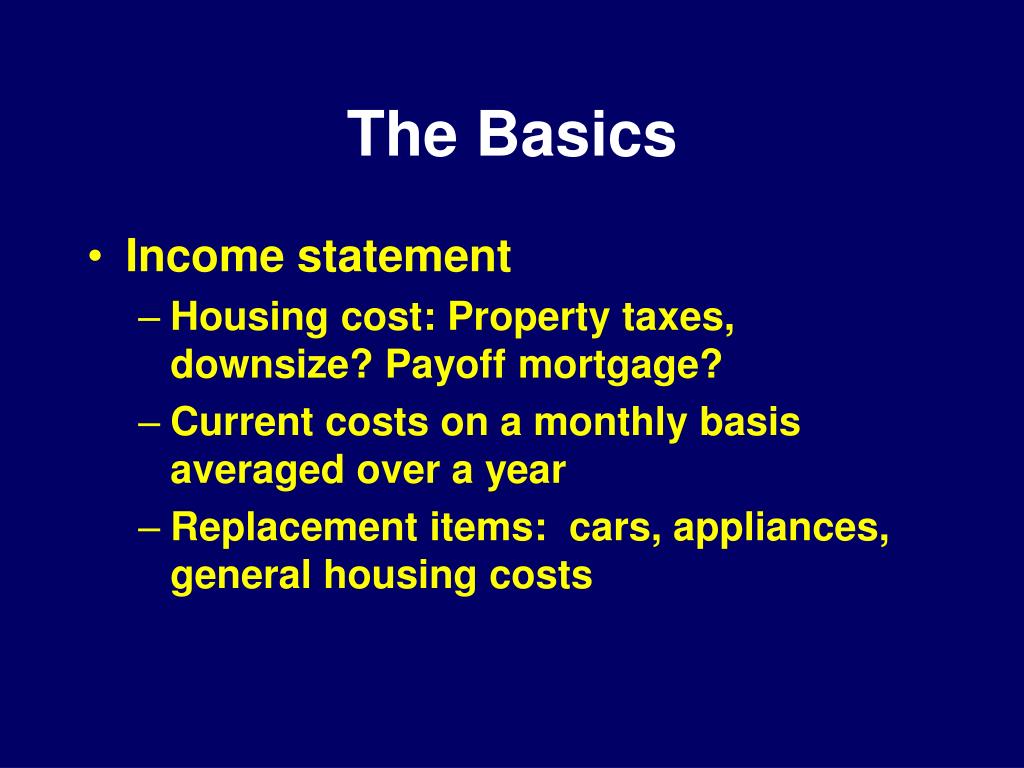 The Basics

• Income statement
– Housing cost: Property taxes, downsize? Payoff mortgage?
– Current costs on a monthly basis averaged over a year
– Replacement items: cars, appliances, general housing costs